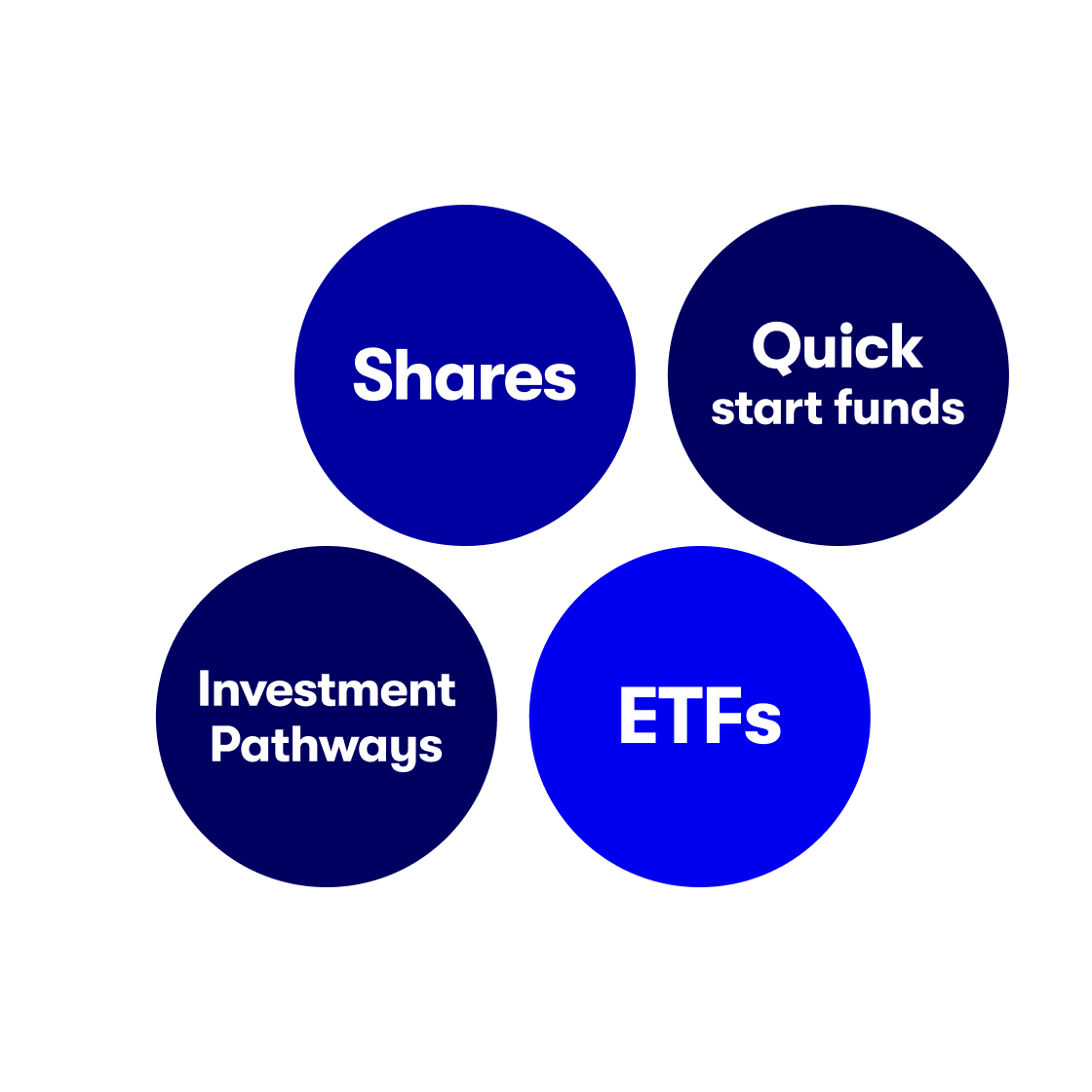 Shares

Quick start funds

Investment Pathways

ETFs